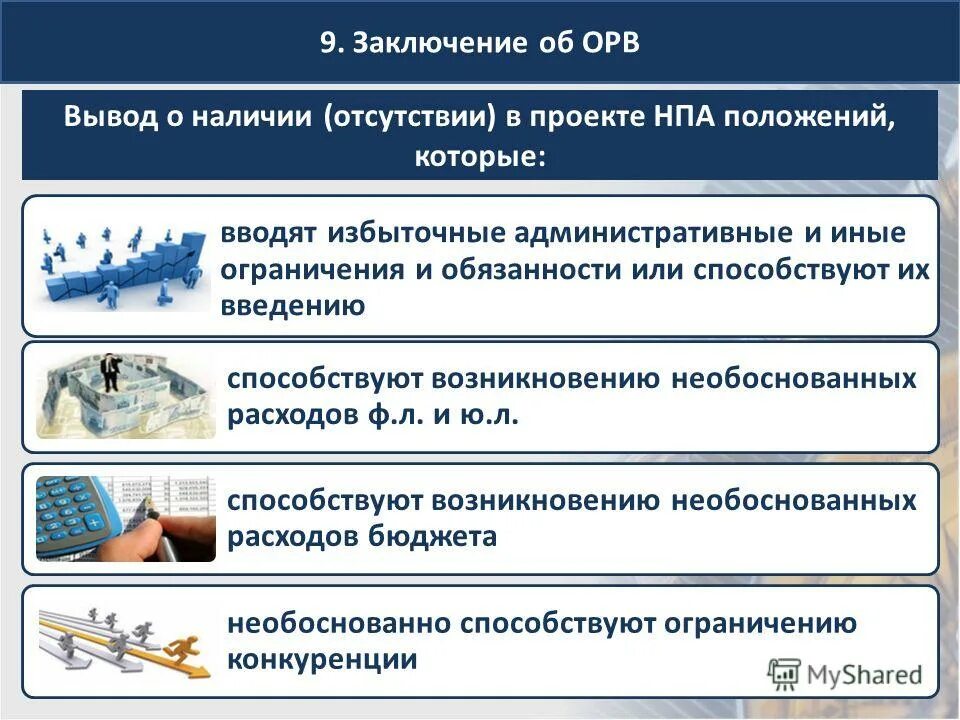 9. Заключение об ОРВ

Вывод о наличии (отсутствии) в проекте НПА положений, которые:

вводят избыточные административные и иные ограничения и обязанности или способствуют их введению

способствуют возникновению необоснованных расходов ф.л. и ю.л.

способствуют возникновению необоснованных расходов бюджета

необоснованно способствуют ограничению конкуренции

MyShared